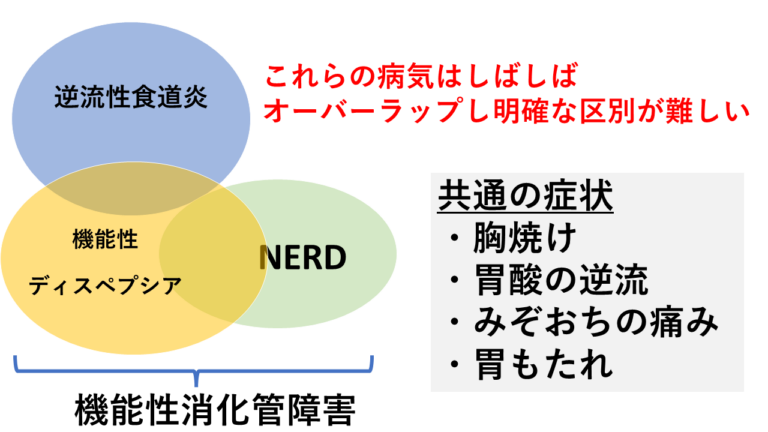 逆流性食道炎

これらの病気はしばしば
オーバーラップし明確な区別が難しい

機能性
ディスペプシア

NERD

共通の症状
・胸焼け
・胃酸の逆流
・みぞおちの痛み
・胃もたれ

機能性消化管障害